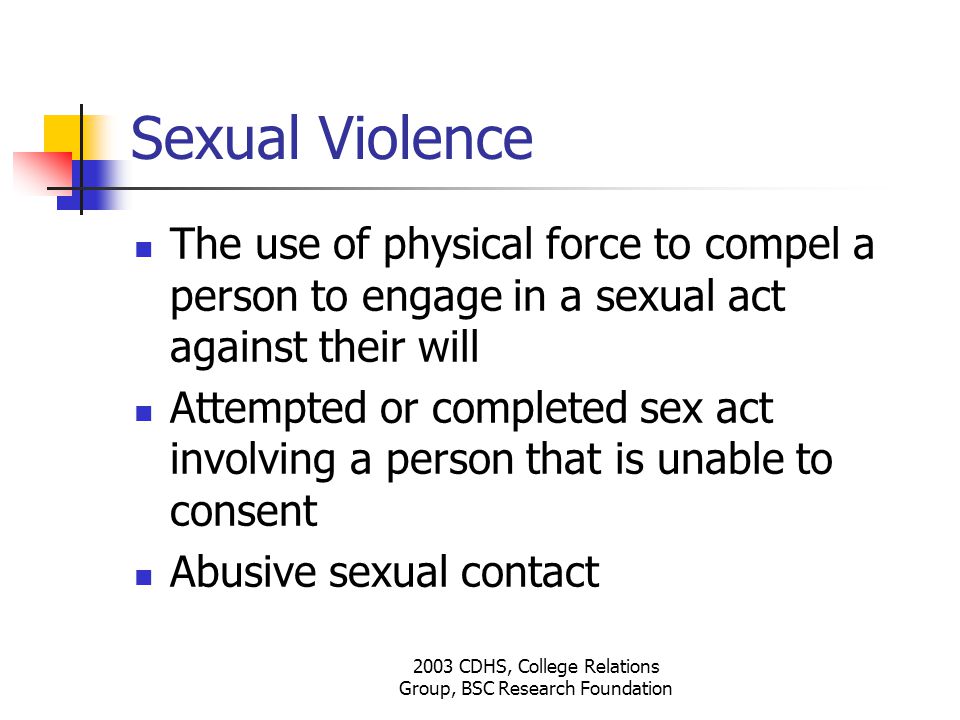 Sexual Violence

- The use of physical force to compel a person to engage in a sexual act against their will
- Attempted or completed sex act involving a person that is unable to consent
- Abusive sexual contact

2003 CDHS, College Relations Group, BSC Research Foundation